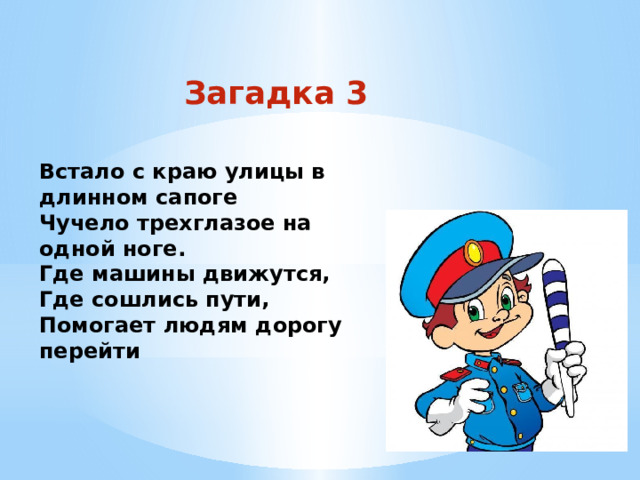 Загадка 3

Встало с краю улицы в длинном сапоге
Чучело трехглазое на одной ноге.
Где машины движутся,
Где сошлись пути,
Помогает людям дорогу перейти